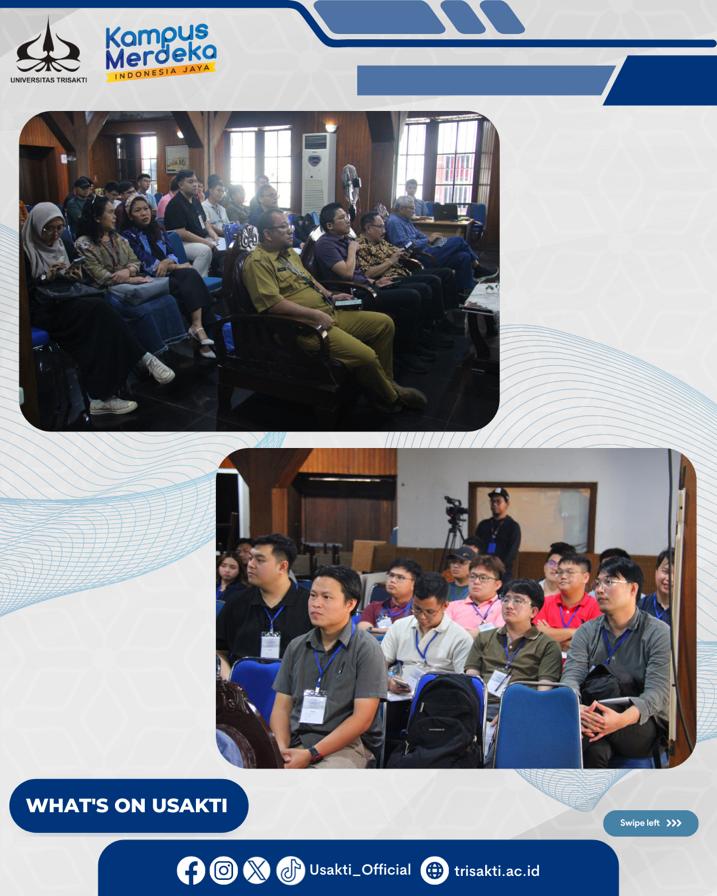 UNIVERSITAS TRISAKTI

Kampus Merdeka
INDONESIA JAYA

WHAT'S ON USAKTI

Swipe left >>>

Usakti_Official trisakti.ac.id